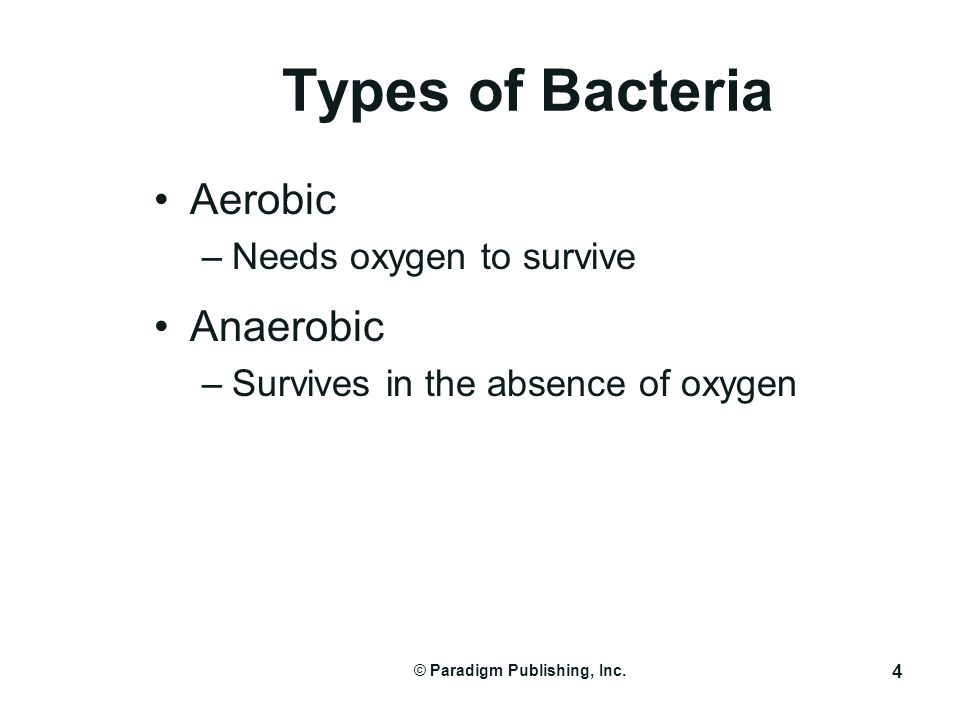 Types of Bacteria

• Aerobic
– Needs oxygen to survive

• Anaerobic
– Survives in the absence of oxygen

© Paradigm Publishing, Inc.

4